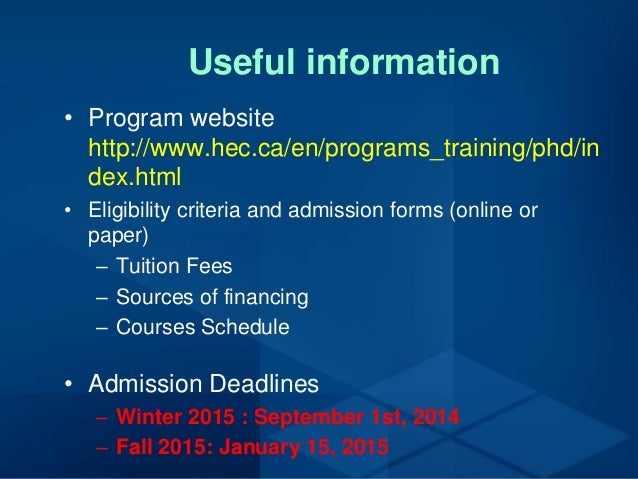 Useful information

• Program website http://www.hec.ca/en/programs_training/phd/index.html

• Eligibility criteria and admission forms (online or paper)
– Tuition Fees
– Sources of financing
– Courses Schedule

• Admission Deadlines
– Winter 2015 : September 1st, 2014
– Fall 2015: January 15, 2015